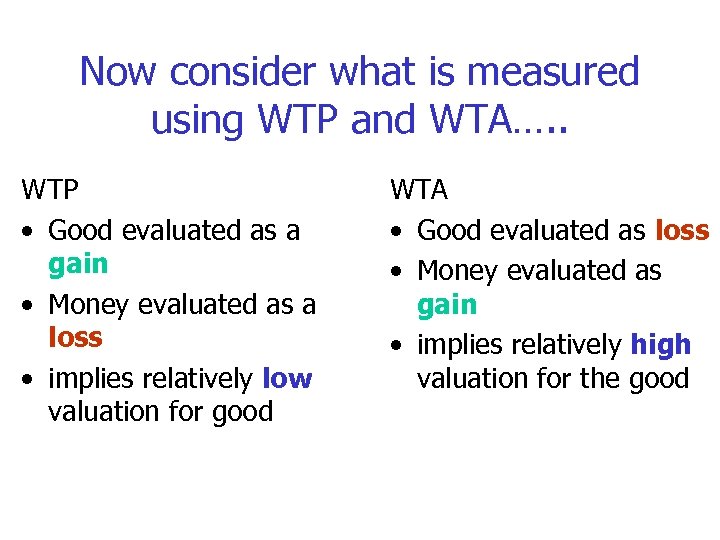 Now consider what is measured using WTP and WTA…..

WTP
• Good evaluated as a gain
• Money evaluated as a loss
• implies relatively low valuation for good

WTA
• Good evaluated as loss
• Money evaluated as gain
• implies relatively high valuation for the good